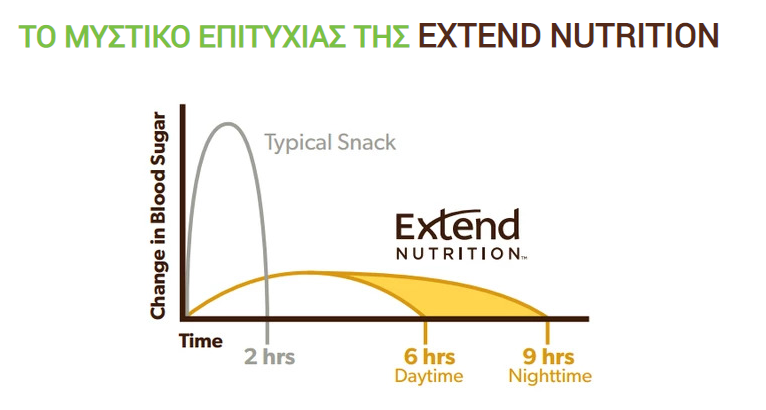 ΤΟ ΜΥΣΤΙΚΟ ΕΠΙΤΥΧΙΑΣ ΤΗΣ EXTEND NUTRITION

Change in Blood Sugar

Typical Snack

Extend NUTRITION™

Time

2 hrs

6 hrs Daytime

9 hrs Nighttime